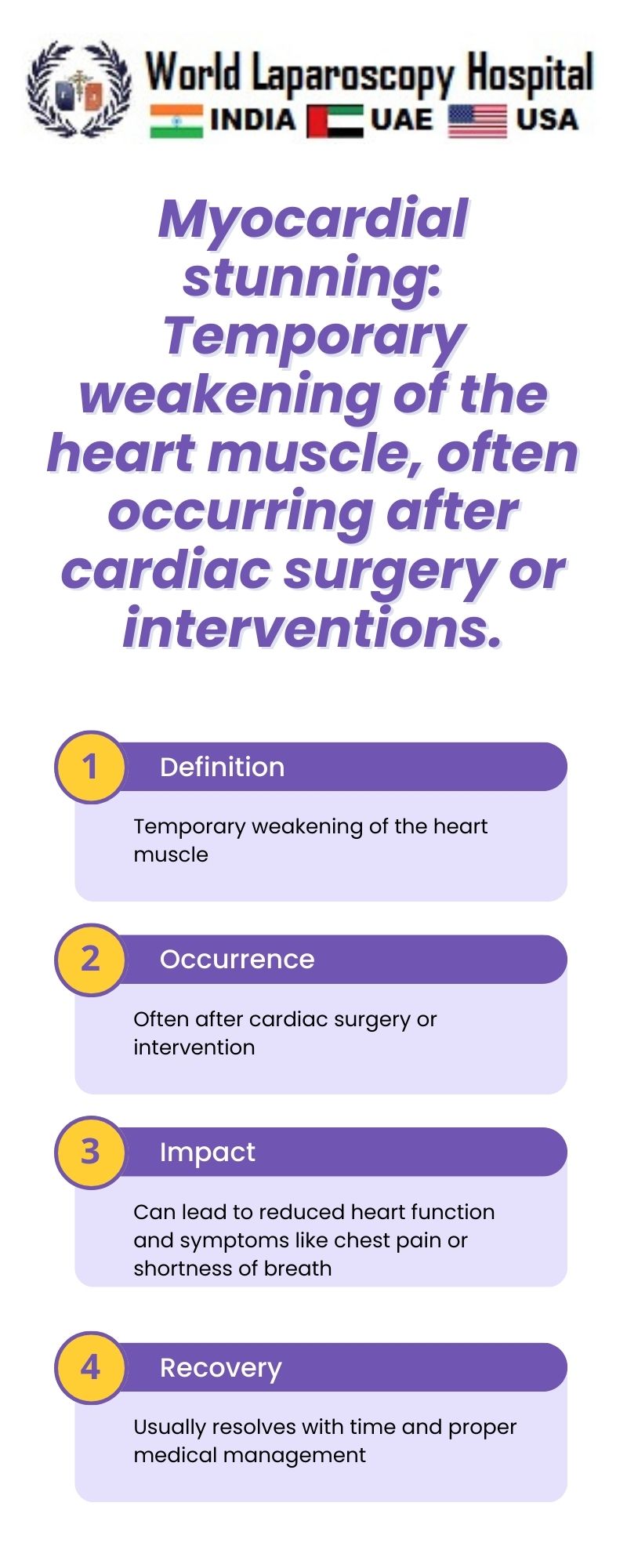 World Laparoscopy Hospital
INDIA UAE USA

Myocardial stunning: Temporary weakening of the heart muscle, often occurring after cardiac surgery or interventions.

1 Definition

Temporary weakening of the heart muscle

2 Occurrence

Often after cardiac surgery or intervention

3 Impact

Can lead to reduced heart function and symptoms like chest pain or shortness of breath

4 Recovery

Usually resolves with time and proper medical management